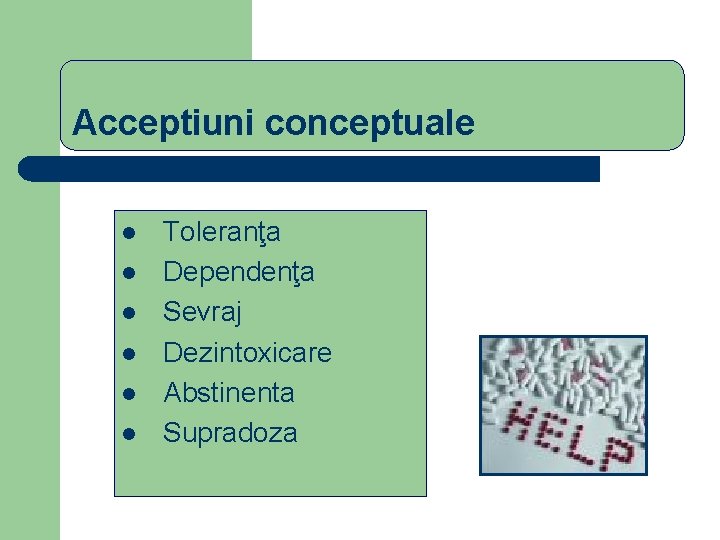 Acceptiuni conceptuale

- Toleranţa
- Dependenţa
- Sevraj
- Dezintoxicare
- Abstinenta
- Supradoza

HELP